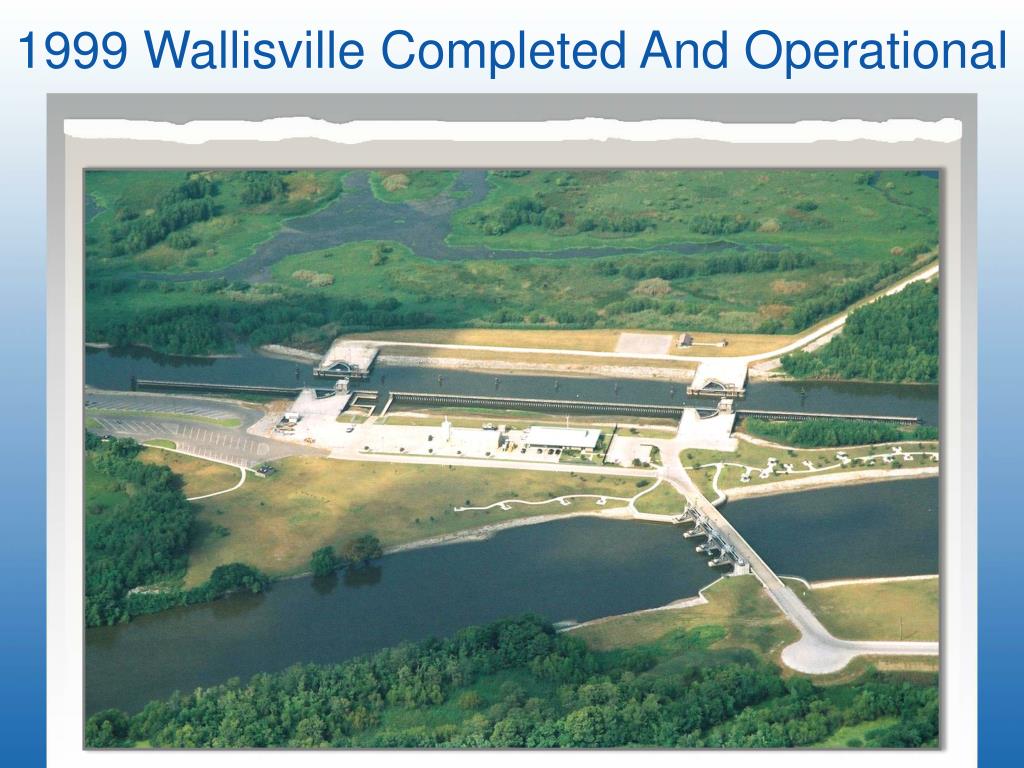 1999 Wallisville Completed And Operational